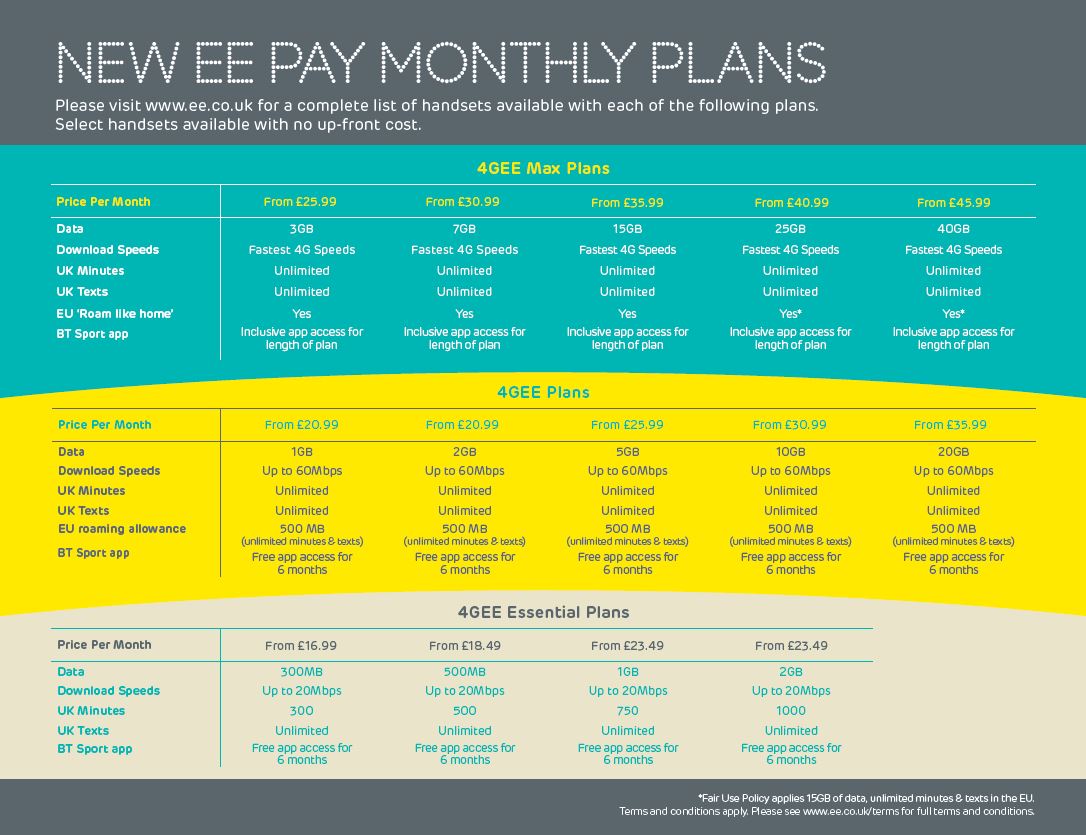 NEW EE PAY MONTHLY PLANS

Please visit www.ee.co.uk for a complete list of handsets available with each of the following plans. Select handsets available with no up-front cost.

4GEE Max Plans

| Price Per Month | From £25.99 | From £30.99 | From £35.99 | From £40.99 | From £45.99 |
|---|---|---|---|---|---|
| Data | 3GB | 7GB | 15GB | 25GB | 40GB |
| Download Speeds | Fastest 4G Speeds | Fastest 4G Speeds | Fastest 4G Speeds | Fastest 4G Speeds | Fastest 4G Speeds |
| UK Minutes | Unlimited | Unlimited | Unlimited | Unlimited | Unlimited |
| UK Texts | Unlimited | Unlimited | Unlimited | Unlimited | Unlimited |
| EU 'Roam like home' | Yes | Yes | Yes | Yes* | Yes* |
| BT Sport app | Inclusive app access for length of plan | Inclusive app access for length of plan | Inclusive app access for length of plan | Inclusive app access for length of plan | Inclusive app access for length of plan |

4GEE Plans

| Price Per Month | From £20.99 | From £20.99 | From £25.99 | From £30.99 | From £35.99 |
|---|---|---|---|---|---|
| Data | 1GB | 2GB | 5GB | 10GB | 20GB |
| Download Speeds | Up to 60Mbps | Up to 60Mbps | Up to 60Mbps | Up to 60Mbps | Up to 60Mbps |
| UK Minutes | Unlimited | Unlimited | Unlimited | Unlimited | Unlimited |
| UK Texts | Unlimited | Unlimited | Unlimited | Unlimited | Unlimited |
| EU roaming allowance | 500 MB (unlimited minutes & texts) | 500 MB (unlimited minutes & texts) | 500 MB (unlimited minutes & texts) | 500 MB (unlimited minutes & texts) | 500 MB (unlimited minutes & texts) |
| BT Sport app | Free app access for 6 months | Free app access for 6 months | Free app access for 6 months | Free app access for 6 months | Free app access for 6 months |

4GEE Essential Plans

| Price Per Month | From £16.99 | From £18.49 | From £23.49 | From £23.49 |
|---|---|---|---|---|
| Data | 300MB | 500MB | 1GB | 2GB |
| Download Speeds | Up to 20Mbps | Up to 20Mbps | Up to 20Mbps | Up to 20Mbps |
| UK Minutes | 300 | 500 | 750 | 1000 |
| UK Texts | Unlimited | Unlimited | Unlimited | Unlimited |
| BT Sport app | Free app access for 6 months | Free app access for 6 months | Free app access for 6 months | Free app access for 6 months |

*Fair Use Policy applies 15GB of data, unlimited minutes & texts in the EU.
Terms and conditions apply. Please see www.ee.co.uk/terms for full terms and conditions.